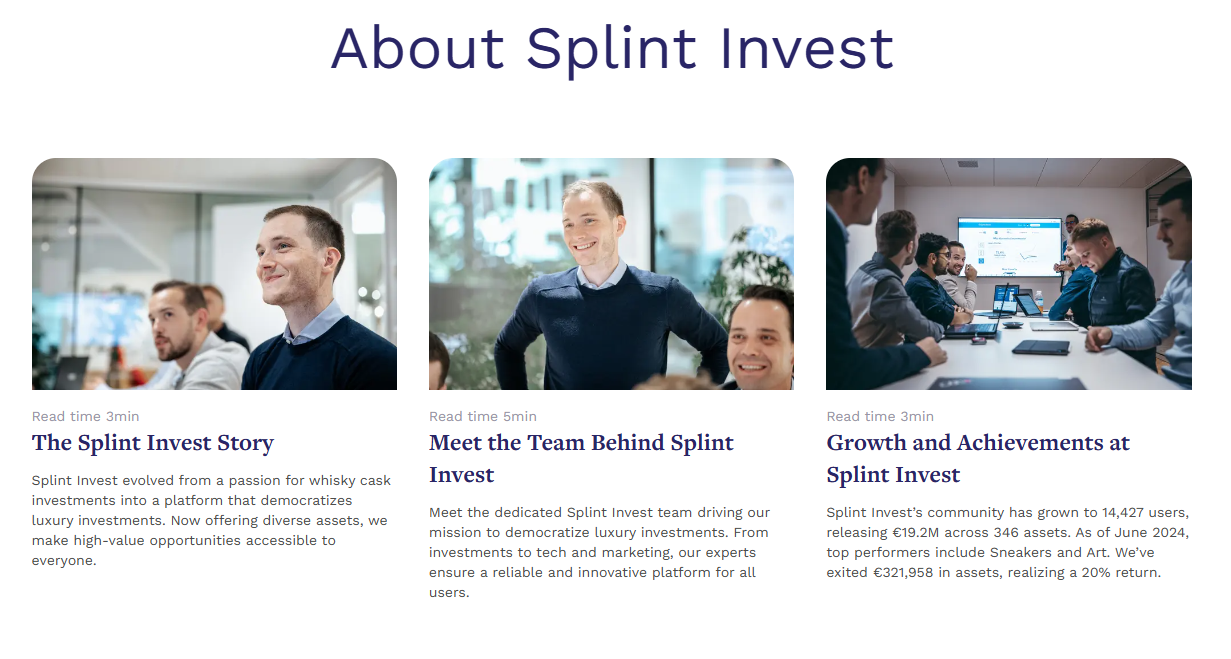 About Splint Invest

Read time 3min

The Splint Invest Story

Splint Invest evolved from a passion for whisky cask investments into a platform that democratizes luxury investments. Now offering diverse assets, we make high-value opportunities accessible to everyone.

Read time 5min

Meet the Team Behind Splint Invest

Meet the dedicated Splint Invest team driving our mission to democratize luxury investments. From investments to tech and marketing, our experts ensure a reliable and innovative platform for all users.

Read time 3min

Growth and Achievements at Splint Invest

Splint Invest's community has grown to 14,427 users, releasing €19.2M across 346 assets. As of June 2024, top performers include Sneakers and Art. We've exited €321,958 in assets, realizing a 20% return.